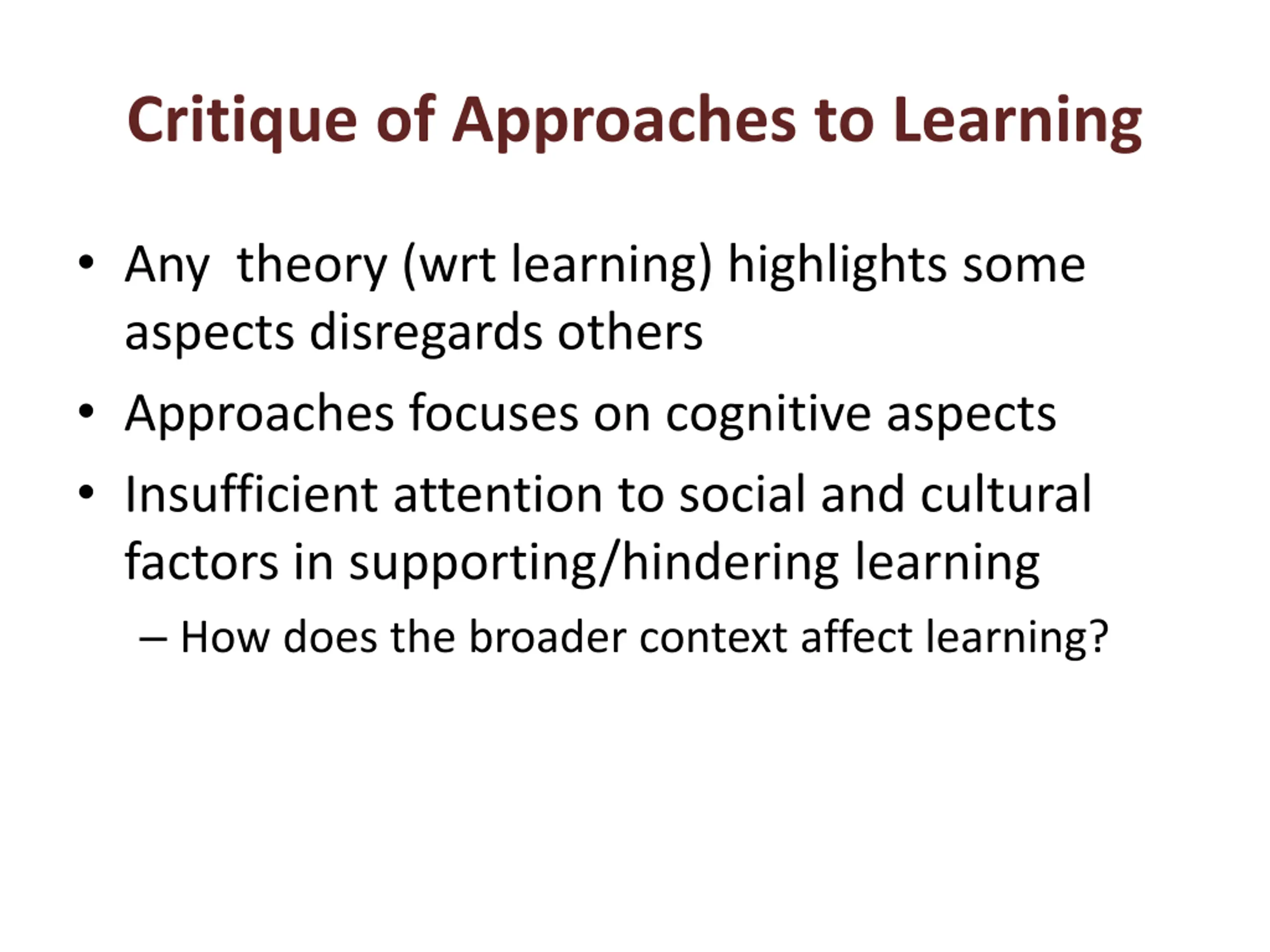 Critique of Approaches to Learning

• Any theory (wrt learning) highlights some aspects disregards others

• Approaches focuses on cognitive aspects

• Insufficient attention to social and cultural factors in supporting/hindering learning

– How does the broader context affect learning?